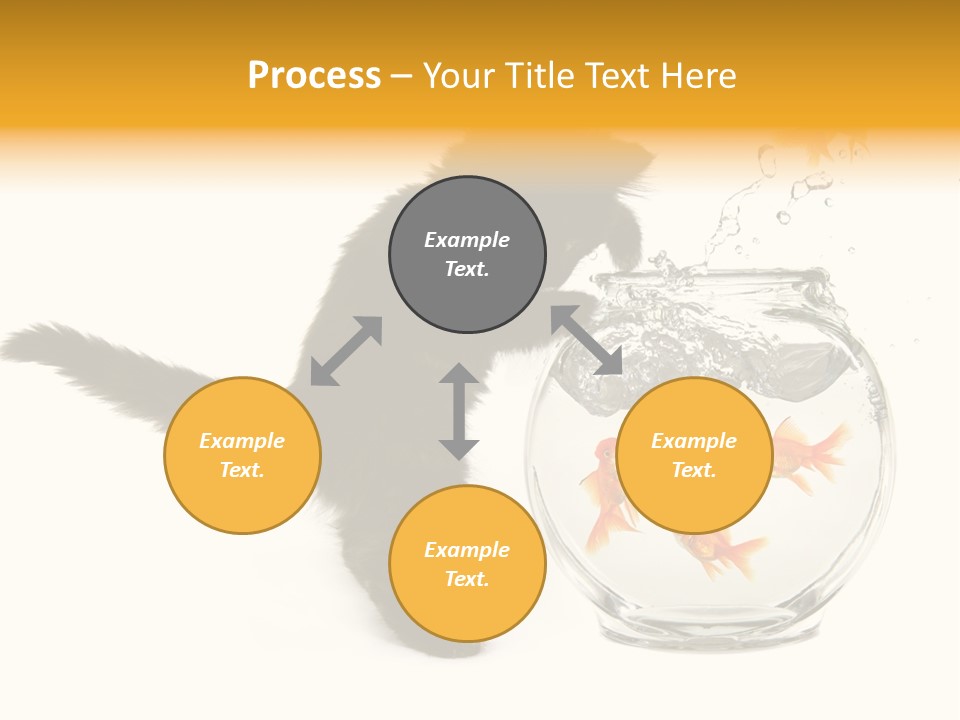 Process – Your Title Text Here

Example Text.

Example Text.

Example Text.

Example Text.